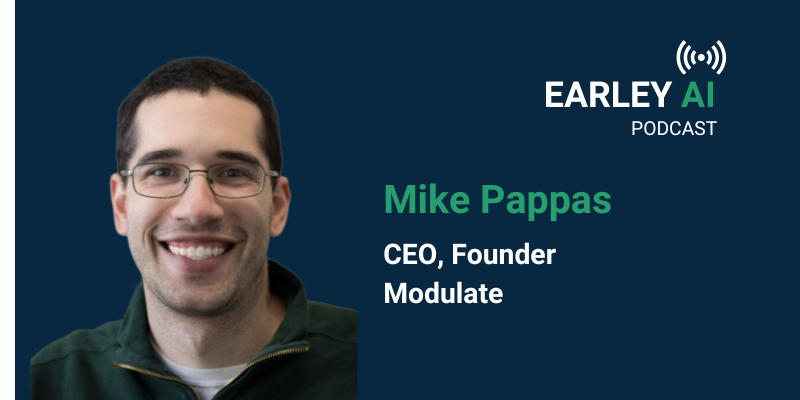 EARLEY AI
PODCAST

Mike Pappas

CEO, Founder
Modulate